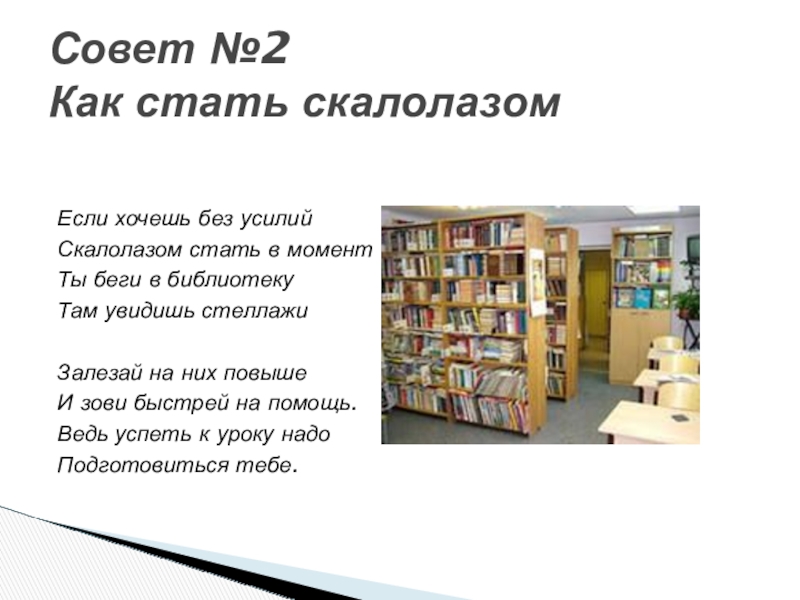 Совет №2
Как стать скалолазом

Если хочешь без усилий
Скалолазом стать в момент
Ты беги в библиотеку
Там увидишь стеллажи

Залезай на них повыше
И зови быстрей на помощь.
Ведь успеть к уроку надо
Подготовиться тебе.